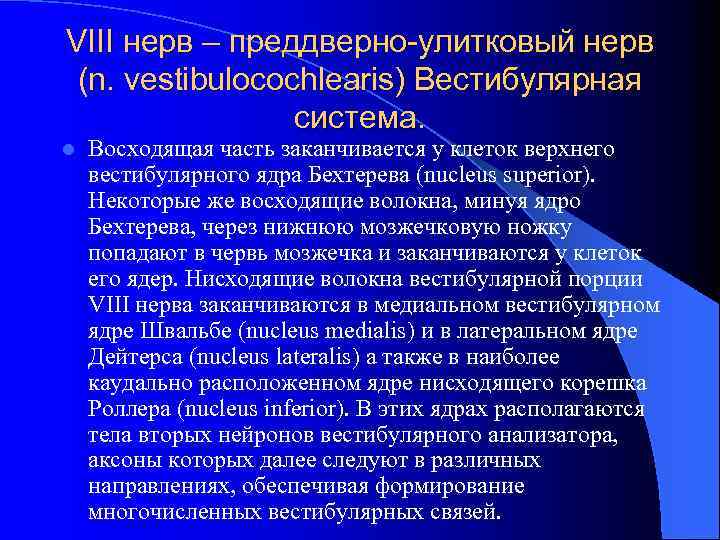 VIII нерв – преддверно-улитковый нерв (n. vestibulocochlearis) Вестибулярная система.

Восходящая часть заканчивается у клеток верхнего вестибулярного ядра Бехтерева (nucleus superior). Некоторые же восходящие волокна, минуя ядро Бехтерева, через нижнюю мозжечковую ножку попадают в червь мозжечка и заканчиваются у клеток его ядер. Нисходящие волокна вестибулярной порции VIII нерва заканчиваются в медиальном вестибулярном ядре Швальбе (nucleus medialis) и в латеральном ядре Дейтерса (nucleus lateralis) а также в наиболее каудально расположенном ядре нисходящего корешка Роллера (nucleus inferior). В этих ядрах располагаются тела вторых нейронов вестибулярного анализатора, аксоны которых далее следуют в различных направлениях, обеспечивая формирование многочисленных вестибулярных связей.